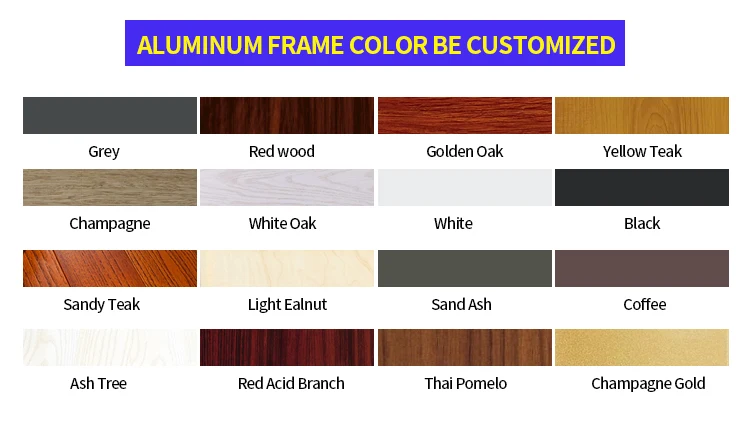 ALUMINUM FRAME COLOR BE CUSTOMIZED

Grey
Red wood
Golden Oak
Yellow Teak

Champagne
White Oak
White
Black

Sandy Teak
Light Ealnut
Sand Ash
Coffee

Ash Tree
Red Acid Branch
Thai Pomelo
Champagne Gold